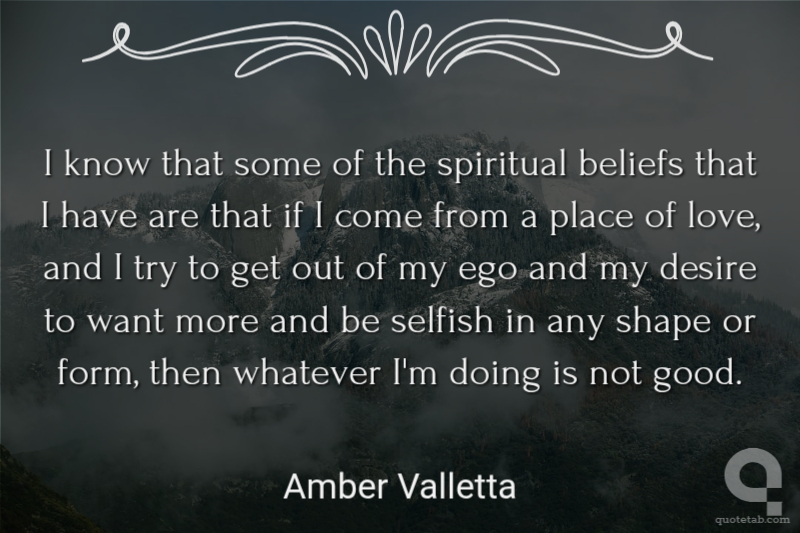 I know that some of the spiritual beliefs that I have are that if I come from a place of love, and I try to get out of my ego and my desire to want more and be selfish in any shape or form, then whatever I'm doing is not good.

Amber Valletta

quotetab.com